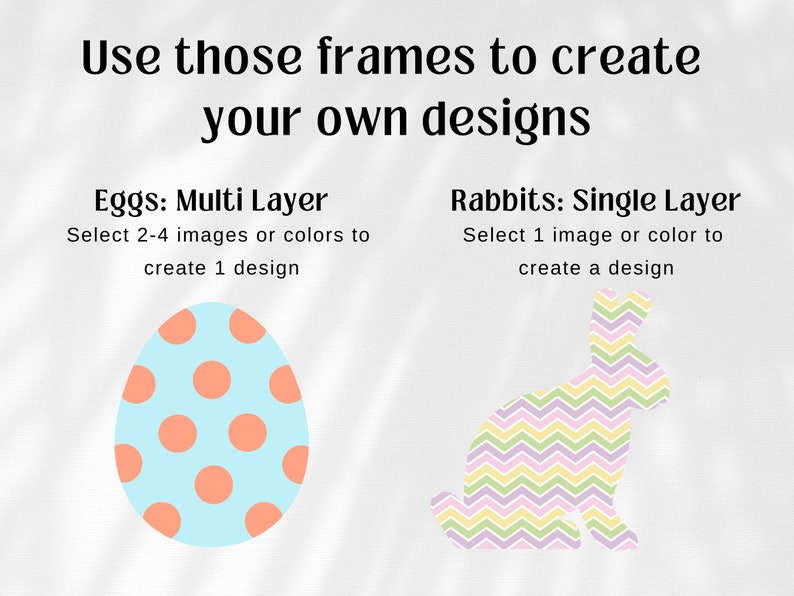 Use those frames to create your own designs

Eggs: Multi Layer
Select 2-4 images or colors to create 1 design

Rabbits: Single Layer
Select 1 image or color to create a design